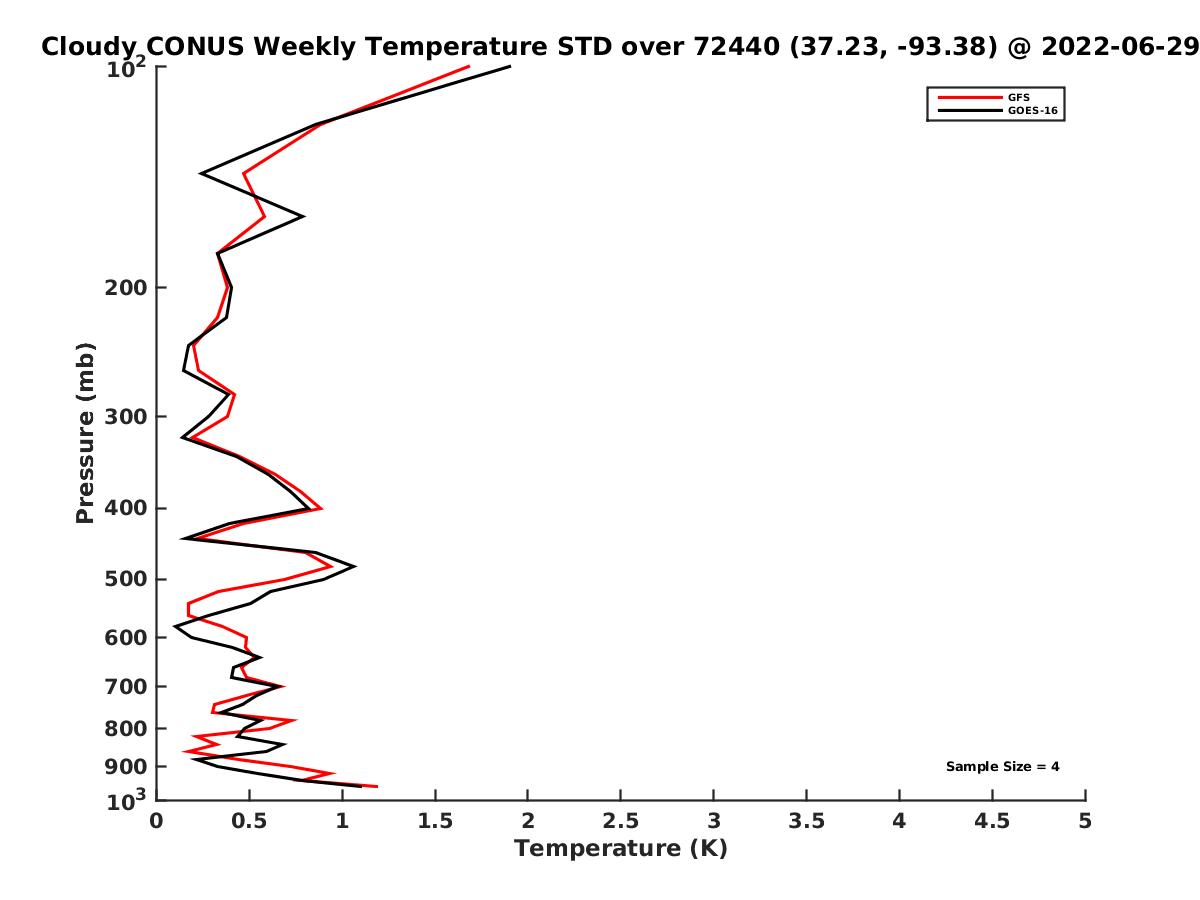 Cloudy CONUS Weekly Temperature STD over 72440 (37.23, -93.38) @ 2022-06-29

GFS
GOES-16

Pressure (mb)

$10^2$
200
300
400
500
600
700
800
900
$10^3$

Sample Size = 4

0
0.5
1
1.5
2
2.5
3
3.5
4
4.5
5

Temperature (K)